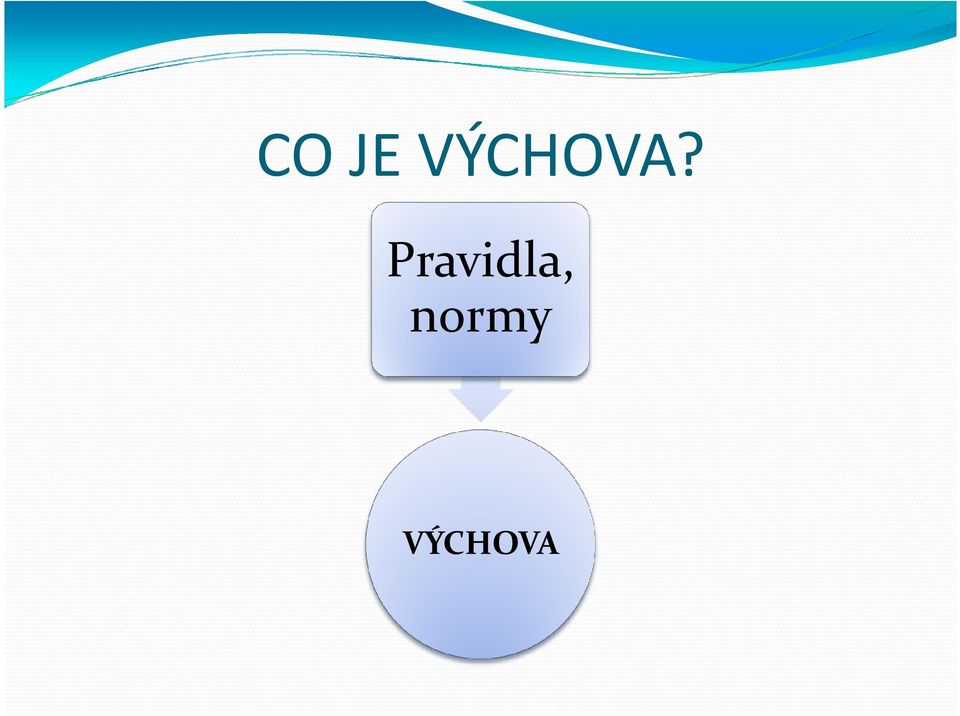 CO JE VÝCHOVA?

Pravidla, normy

VÝCHOVA